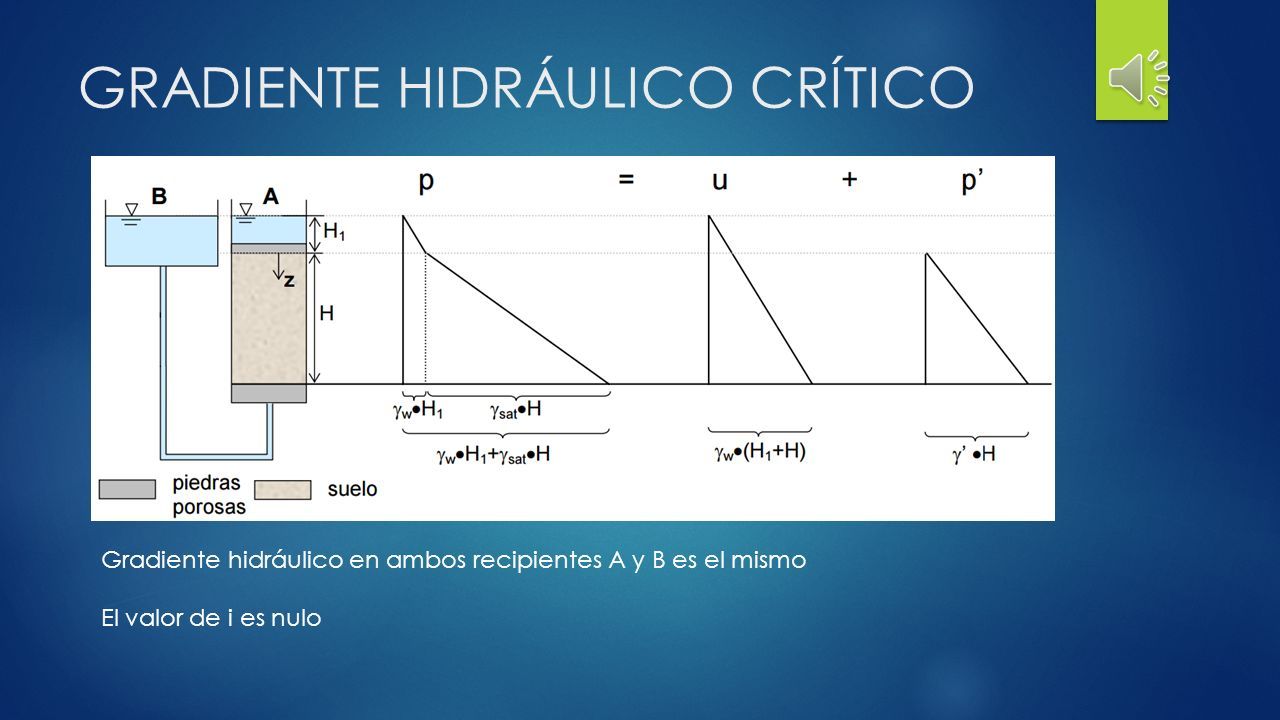 GRADIENTE HIDRÁULICO CRÍTICO

B

A

$H_1$

z

H

p = u + p'

$\gamma_w \bullet H_1$

$\gamma_{sat} \bullet H$

$\gamma_w \bullet H_1 + \gamma_{sat} \bullet H$

$\gamma_w \bullet (H_1 + H)$

$\gamma' \bullet H$

piedras porosas

suelo

Gradiente hidráulico en ambos recipientes A y B es el mismo

El valor de i es nulo